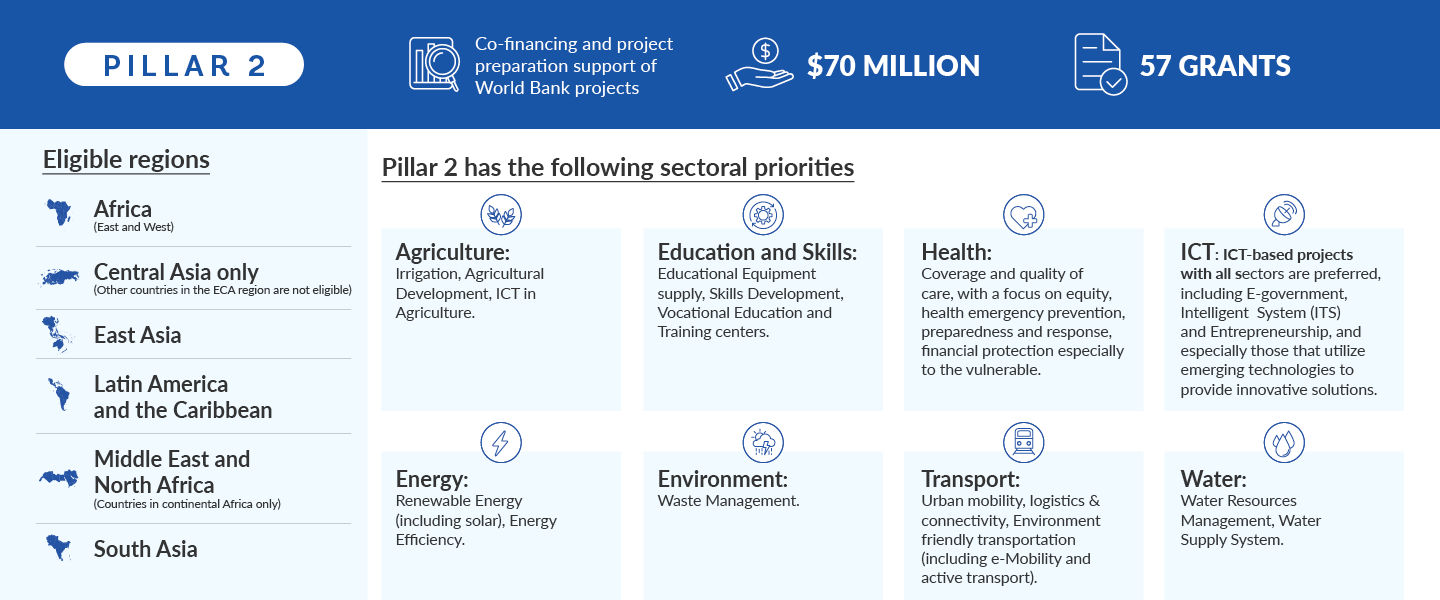 PILLAR 2

Co-financing and project preparation support of World Bank projects

$70 MILLION

57 GRANTS

Eligible regions

Africa
(East and West)

Central Asia only
(Other countries in the ECA region are not eligible)

East Asia

Latin America and the Caribbean

Middle East and North Africa
(Countries in continental Africa only)

South Asia

Pillar 2 has the following sectoral priorities

Agriculture:
Irrigation, Agricultural Development, ICT in Agriculture.

Education and Skills:
Educational Equipment supply, Skills Development, Vocational Education and Training centers.

Health:
Coverage and quality of care, with a focus on equity, health emergency prevention, preparedness and response, financial protection especially to the vulnerable.

ICT: ICT-based projects with all sectors are preferred, including E-government, Intelligent System (ITS) and Entrepreneurship, and especially those that utilize emerging technologies to provide innovative solutions.

Energy:
Renewable Energy (including solar), Energy Efficiency.

Environment:
Waste Management.

Transport:
Urban mobility, logistics & connectivity, Environment friendly transportation (including e-Mobility and active transport).

Water:
Water Resources Management, Water Supply System.